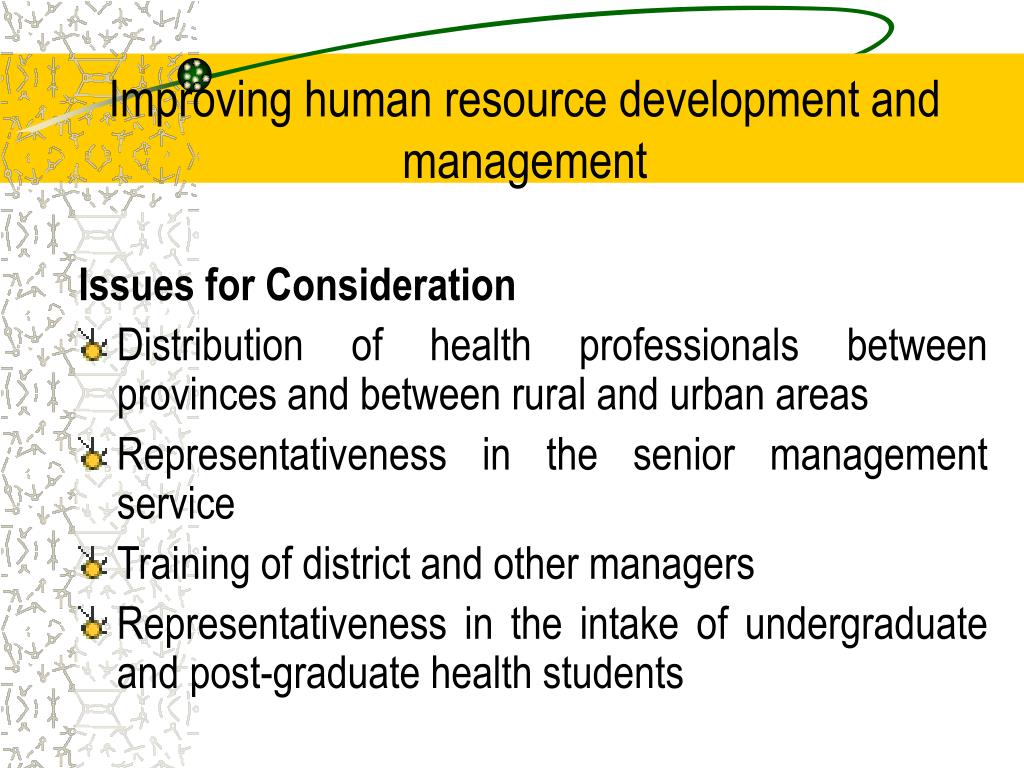 Improving human resource development and management

Issues for Consideration

Distribution of health professionals between provinces and between rural and urban areas

Representativeness in the senior management service

Training of district and other managers

Representativeness in the intake of undergraduate and post-graduate health students